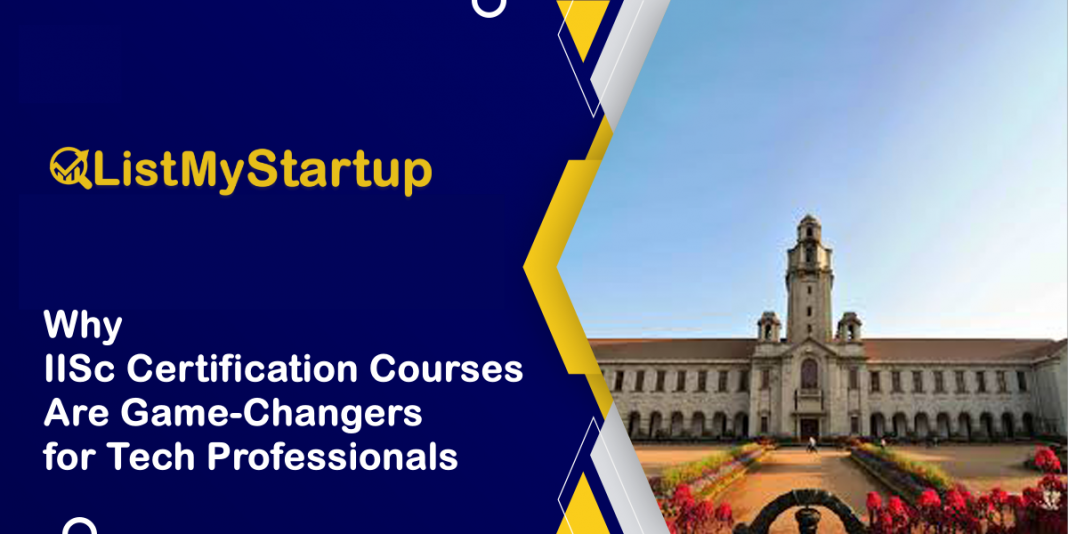 ListMyStartup

Why
IISc Certification Courses
Are Game-Changers
for Tech Professionals